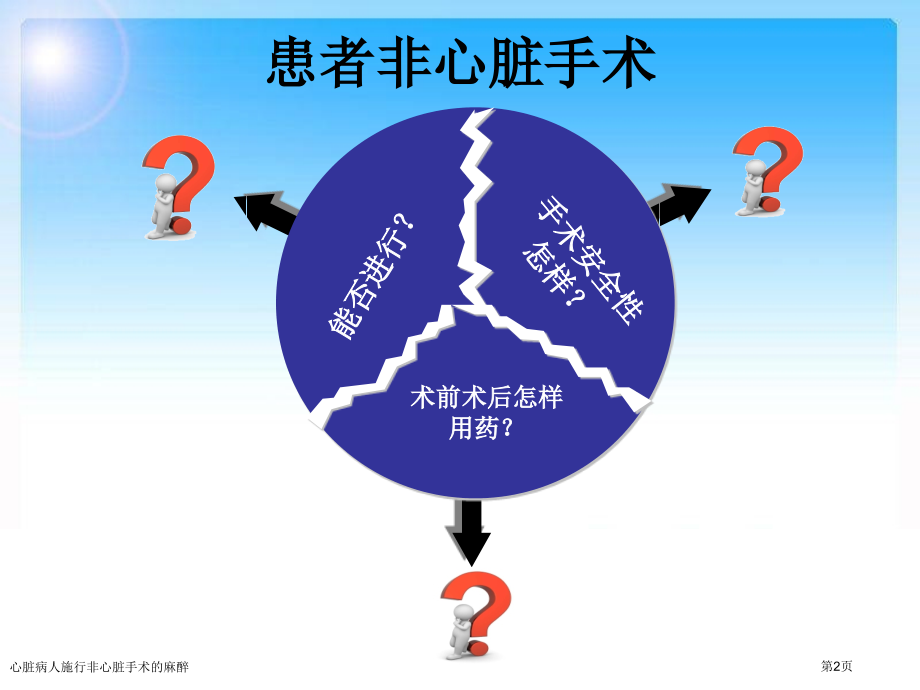 患者非心脏手术

能否进行？

手术安全性怎样？

术前术后怎样用药？

心脏病人施行非心脏手术的麻醉

第2页